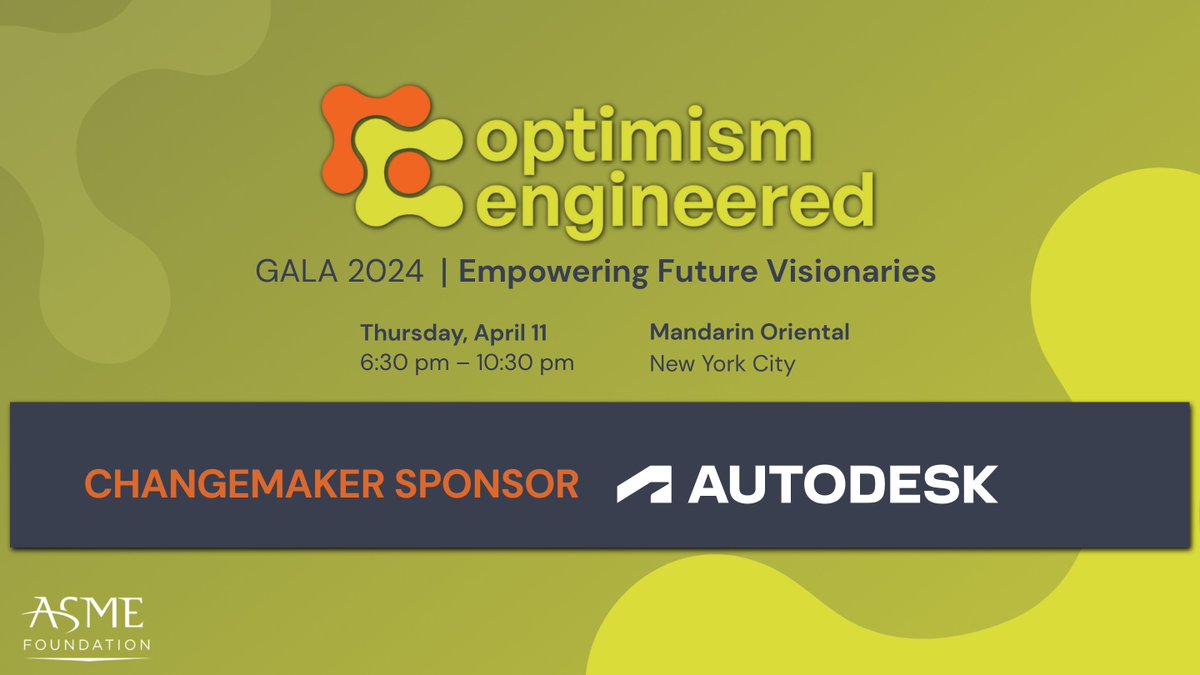 optimism
engineered

GALA 2024 | Empowering Future Visionaries

Thursday, April 11
6:30 pm – 10:30 pm

Mandarin Oriental
New York City

CHANGEMAKER SPONSOR

AUTODESK

ASME
FOUNDATION